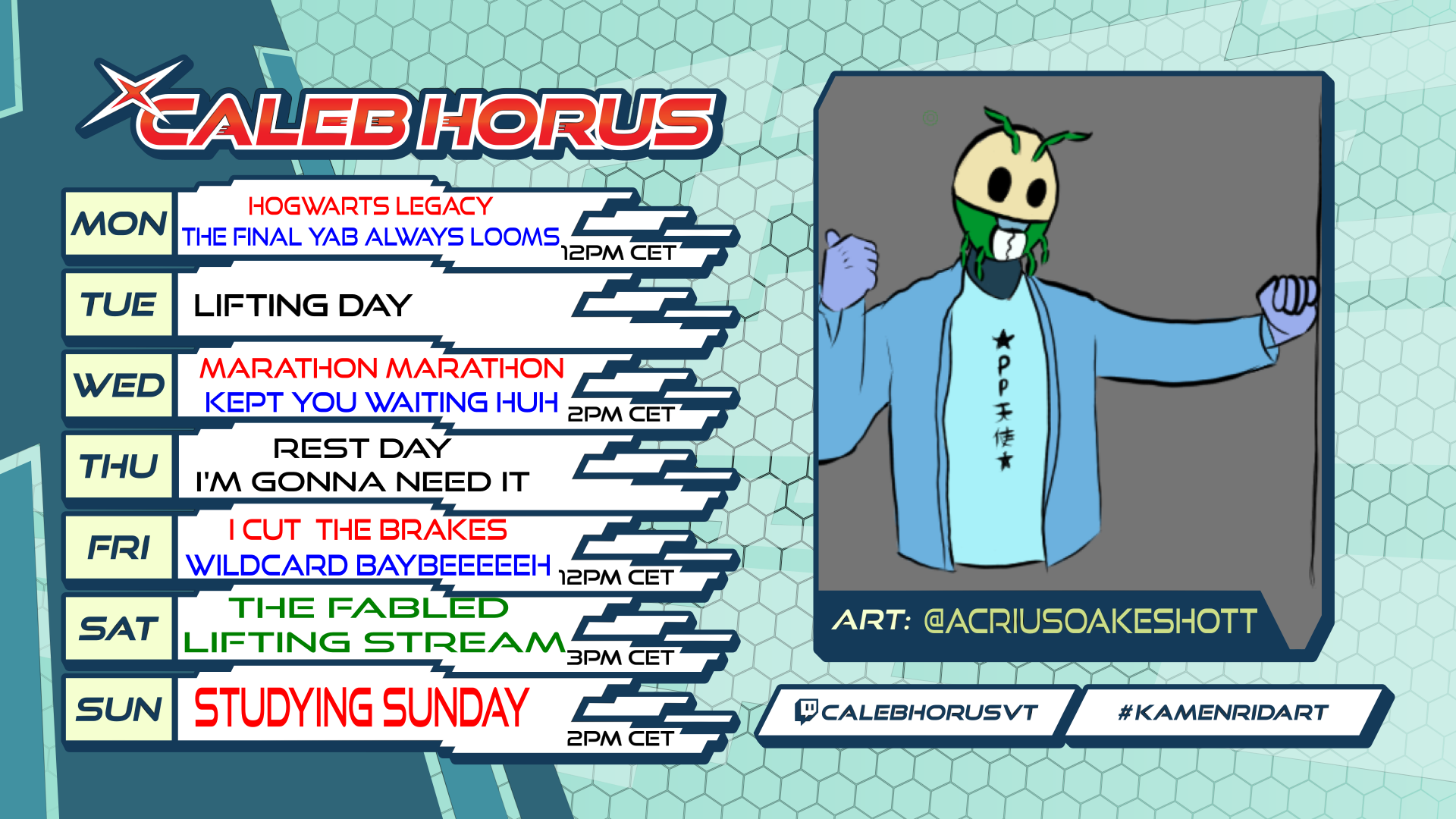 CALEB HORUS

MON HOGWARTS LEGACY
THE FINAL YAB ALWAYS LOOMS
12PM CET

TUE LIFTING DAY

WED MARATHON MARATHON
KEPT YOU WAITING HUH
2PM CET

THU REST DAY
I'M GONNA NEED IT

FRI I CUT THE BRAKES
WILDCARD BAYBEEEEEH
12PM CET

SAT THE FABLED
LIFTING STREAM
3PM CET

SUN STUDYING SUNDAY
2PM CET

★PP天使★

ART: @ACRIUSOAKESHOTT

CALEBHORUSVT

#KAMENRIDART